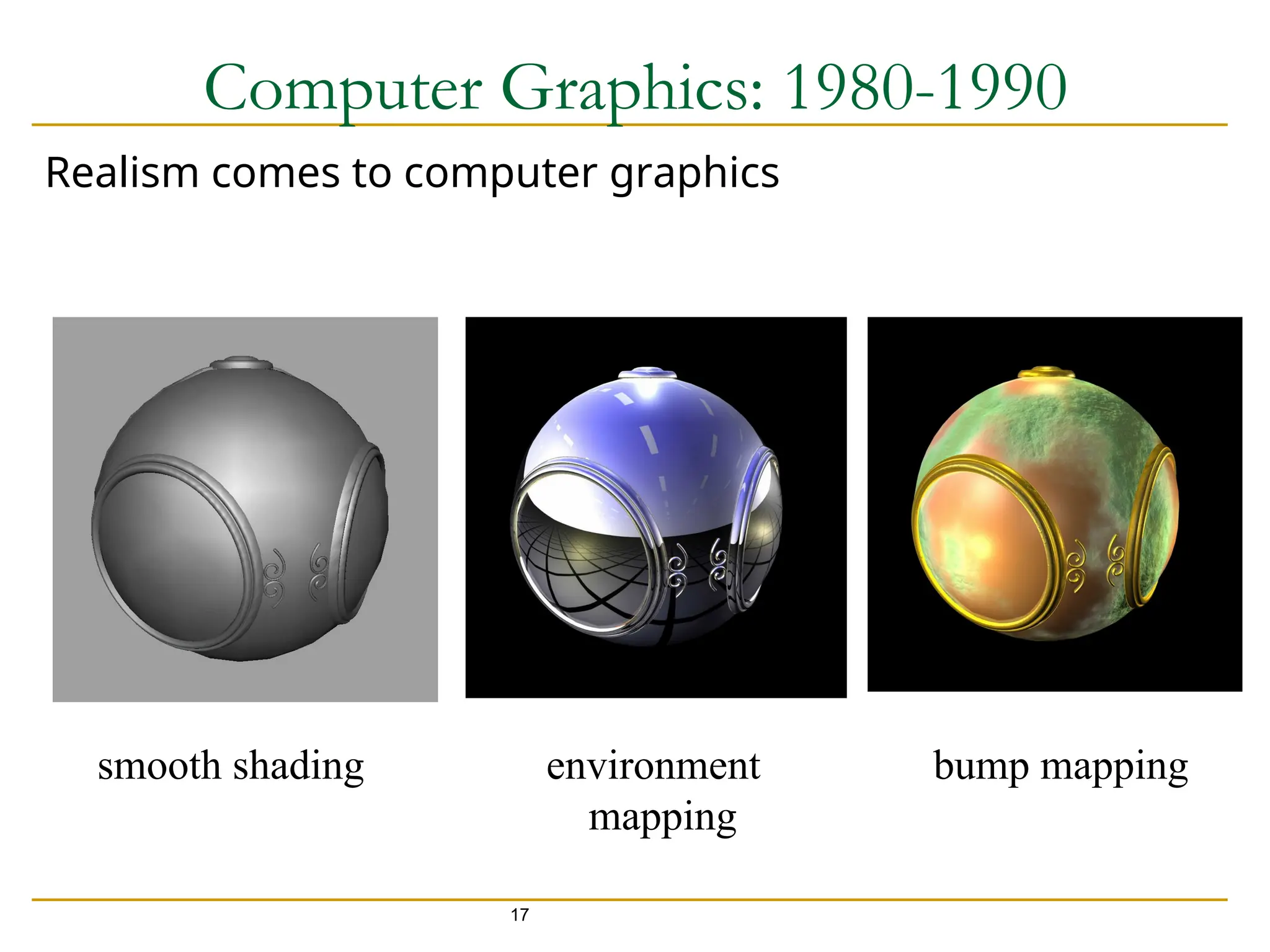 Computer Graphics: 1980-1990

Realism comes to computer graphics

smooth shading

environment mapping

bump mapping

17